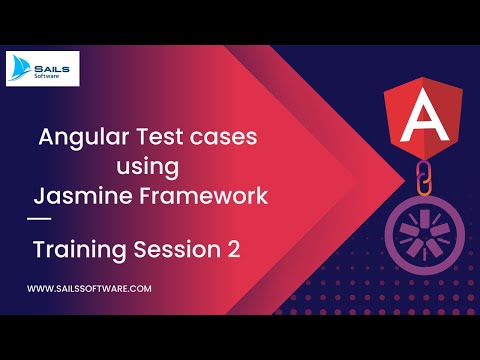 SAILS
Software

Angular Test cases using Jasmine Framework

Training Session 2

WWW.SAILSSOFTWARE.COM

A